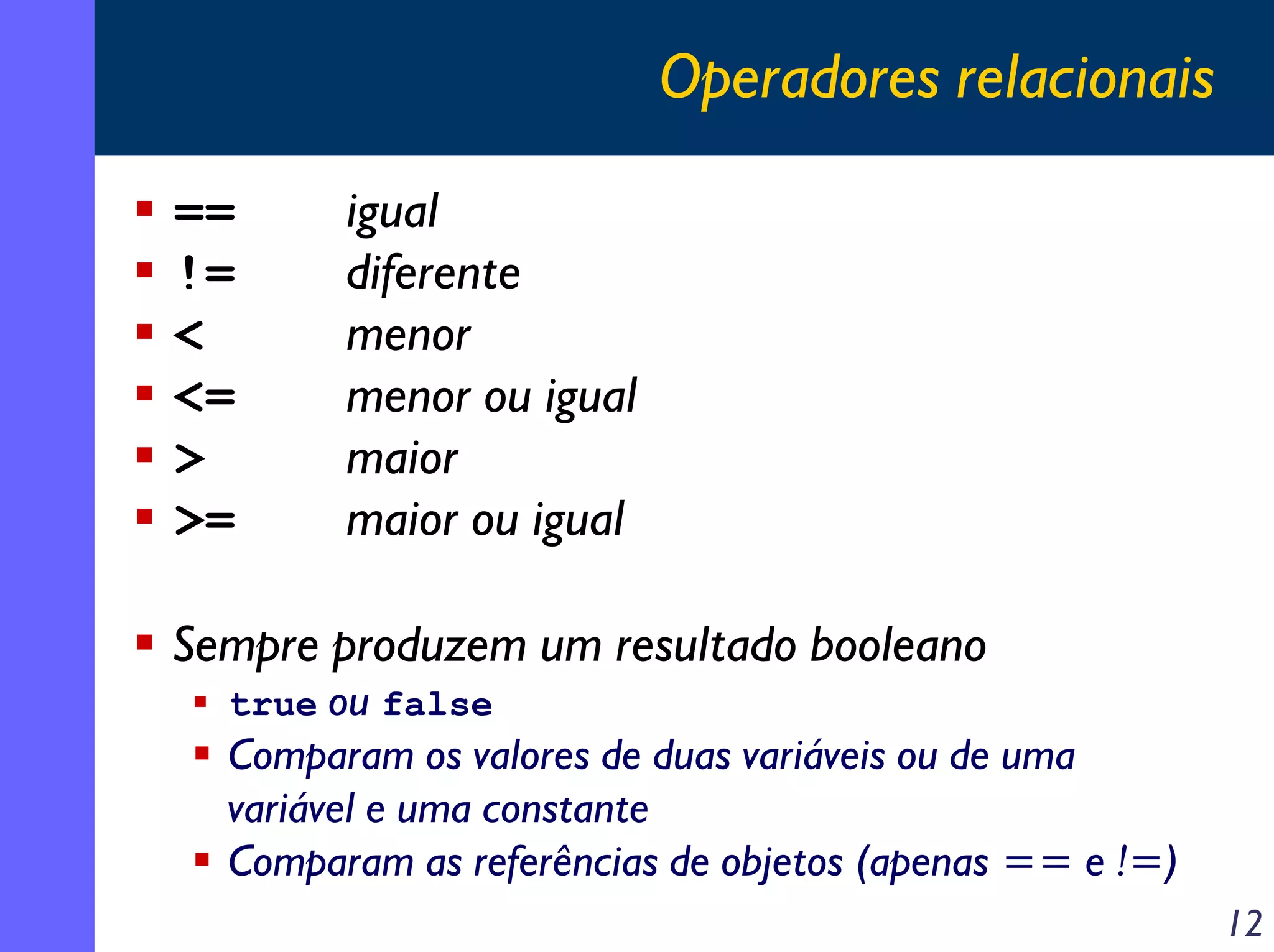 Operadores relacionais

- == igual
- != diferente
- < menor
- <= menor ou igual
- > maior
- >= maior ou igual

- Sempre produzem um resultado booleano
  - true ou false
  - Comparam os valores de duas variáveis ou de uma variável e uma constante
  - Comparam as referências de objetos (apenas == e !=)

12